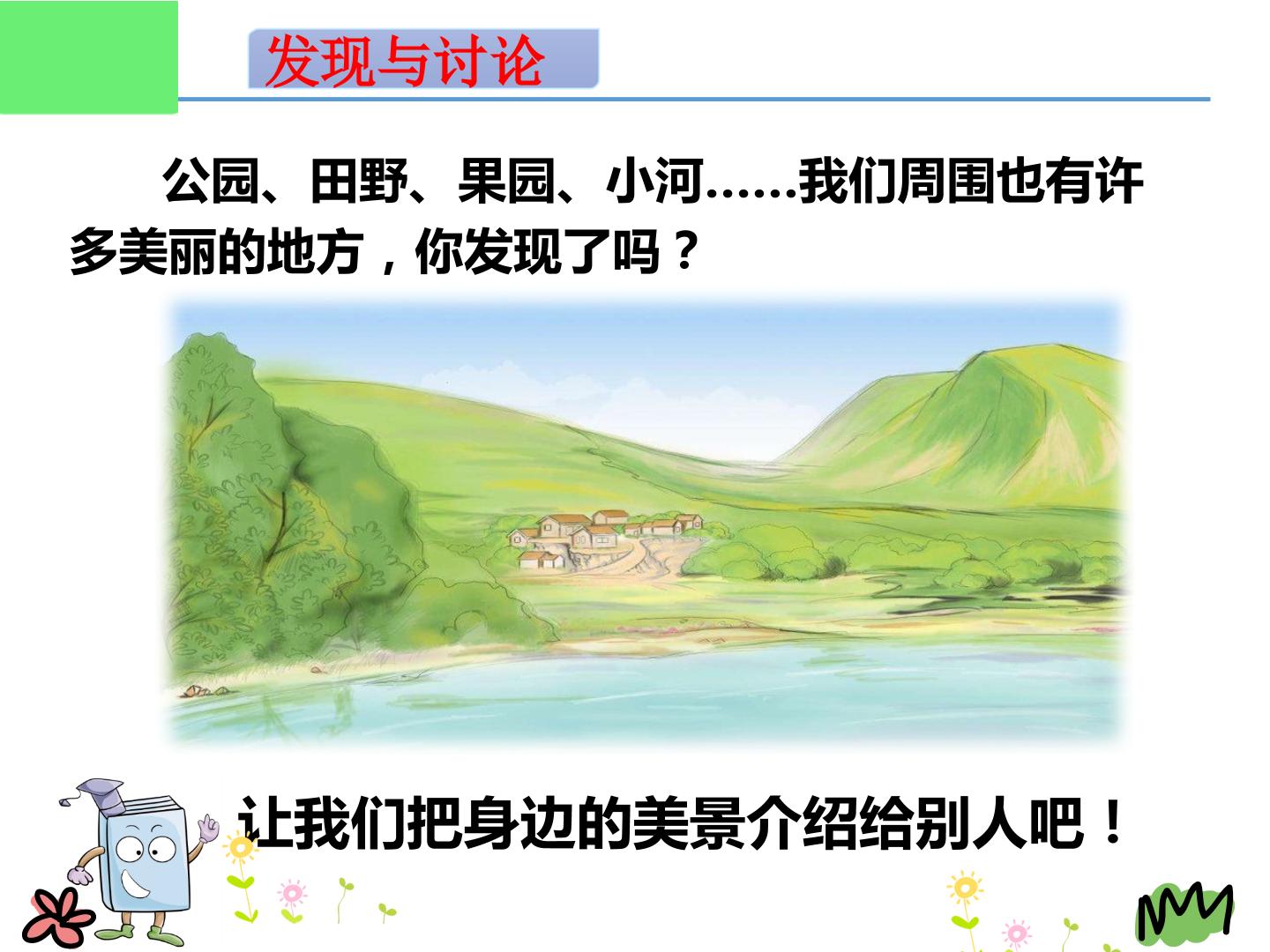 发现与讨论

公园、田野、果园、小河……我们周围也有许多美丽的地方，你发现了吗？

让我们把身边的美景介绍给别人吧！